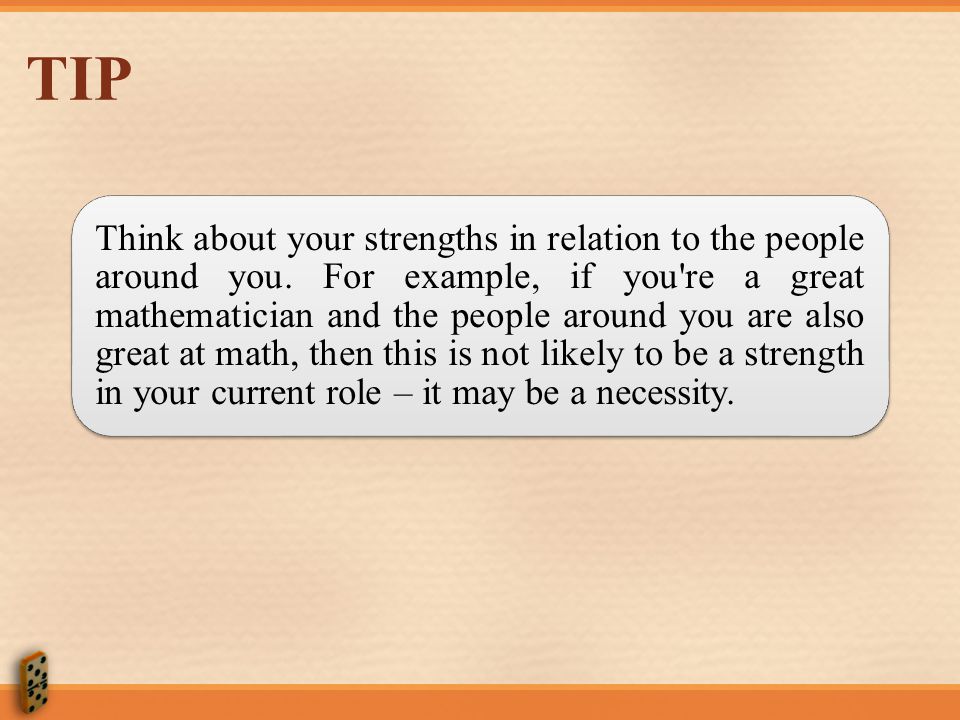 TIP

Think about your strengths in relation to the people around you. For example, if you're a great mathematician and the people around you are also great at math, then this is not likely to be a strength in your current role – it may be a necessity.